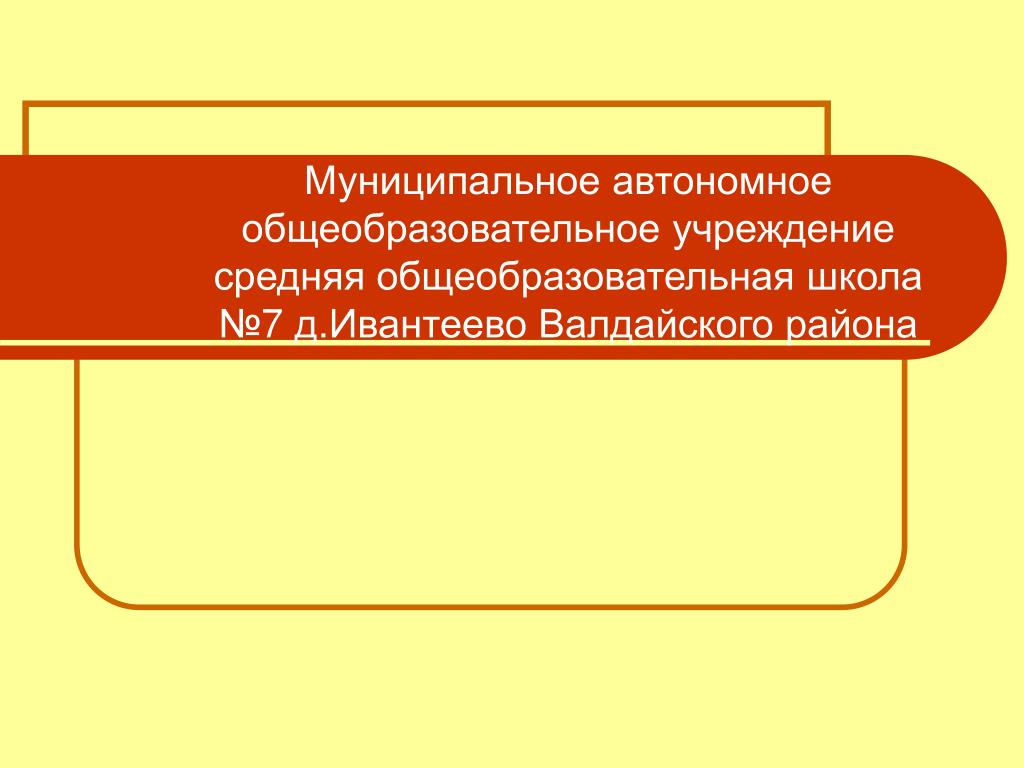 Муниципальное автономное общеобразовательное учреждение средняя общеобразовательная школа №7 д.Ивантеево Валдайского района